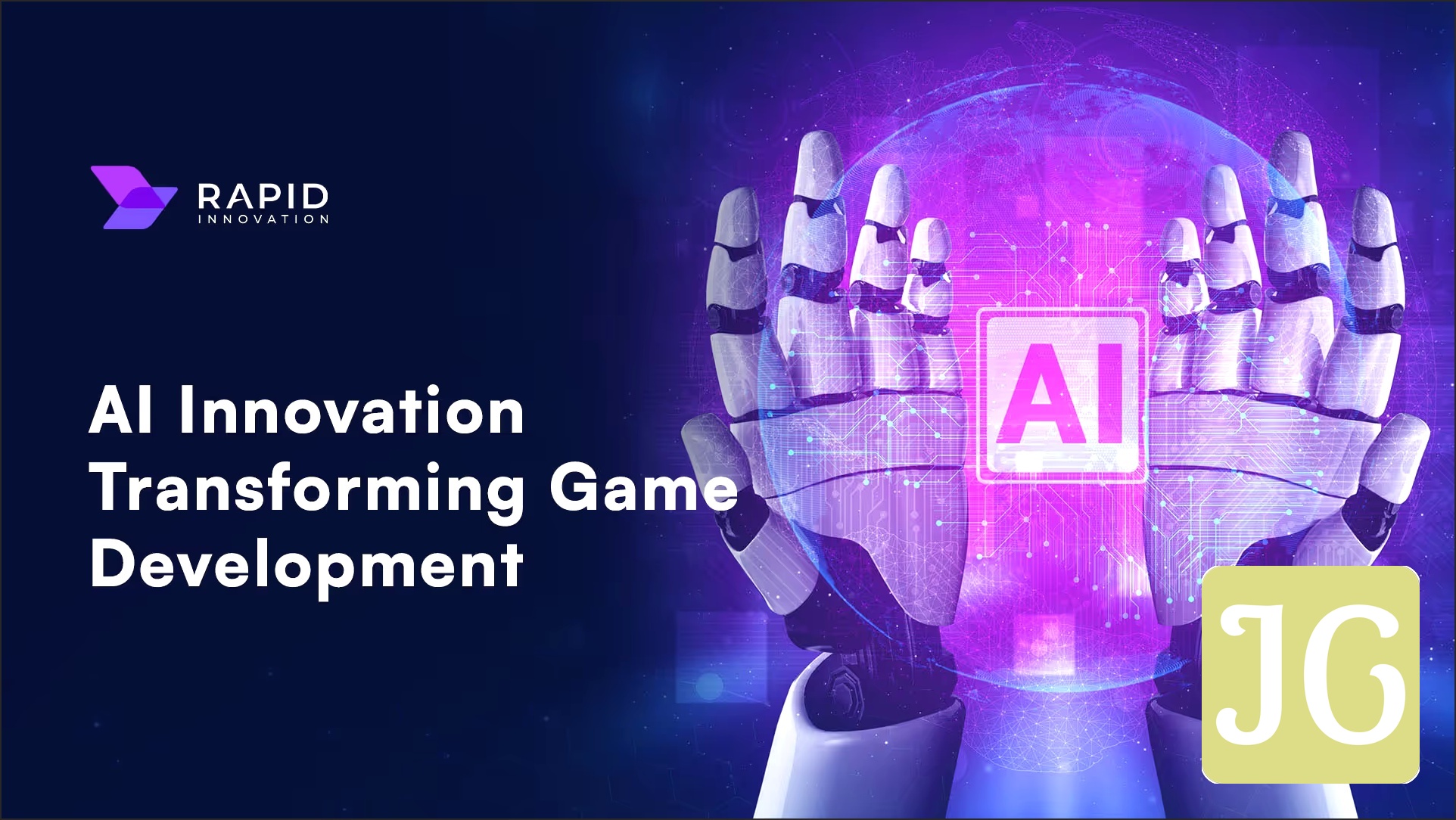 RAPID
INNOVATION

AI Innovation Transforming Game Development

AI

JG